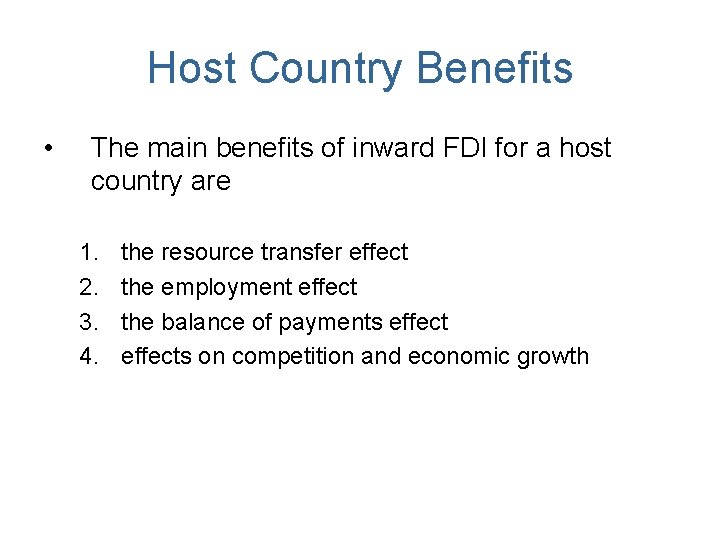 Host Country Benefits

• The main benefits of inward FDI for a host country are

1. the resource transfer effect
2. the employment effect
3. the balance of payments effect
4. effects on competition and economic growth